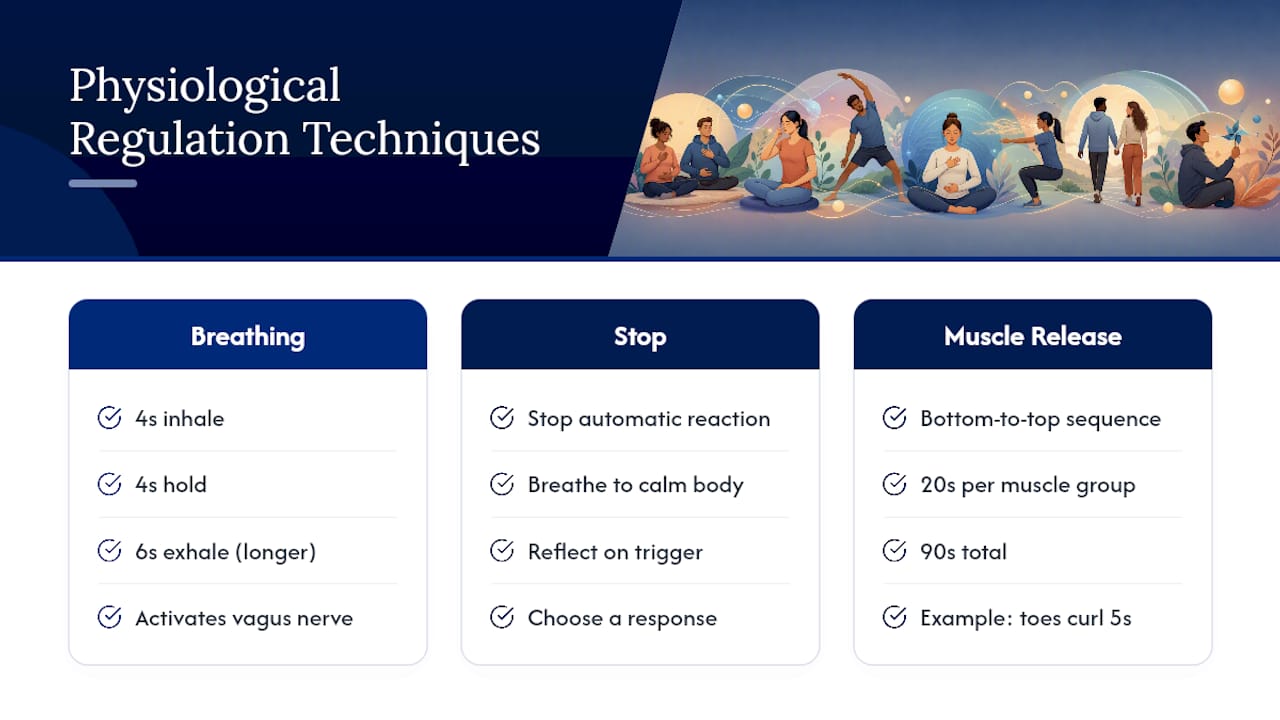 Physiological Regulation Techniques

Breathing

4s inhale

4s hold

6s exhale (longer)

Activates vagus nerve

Stop

Stop automatic reaction

Breathe to calm body

Reflect on trigger

Choose a response

Muscle Release

Bottom-to-top sequence

20s per muscle group

90s total

Example: toes curl 5s